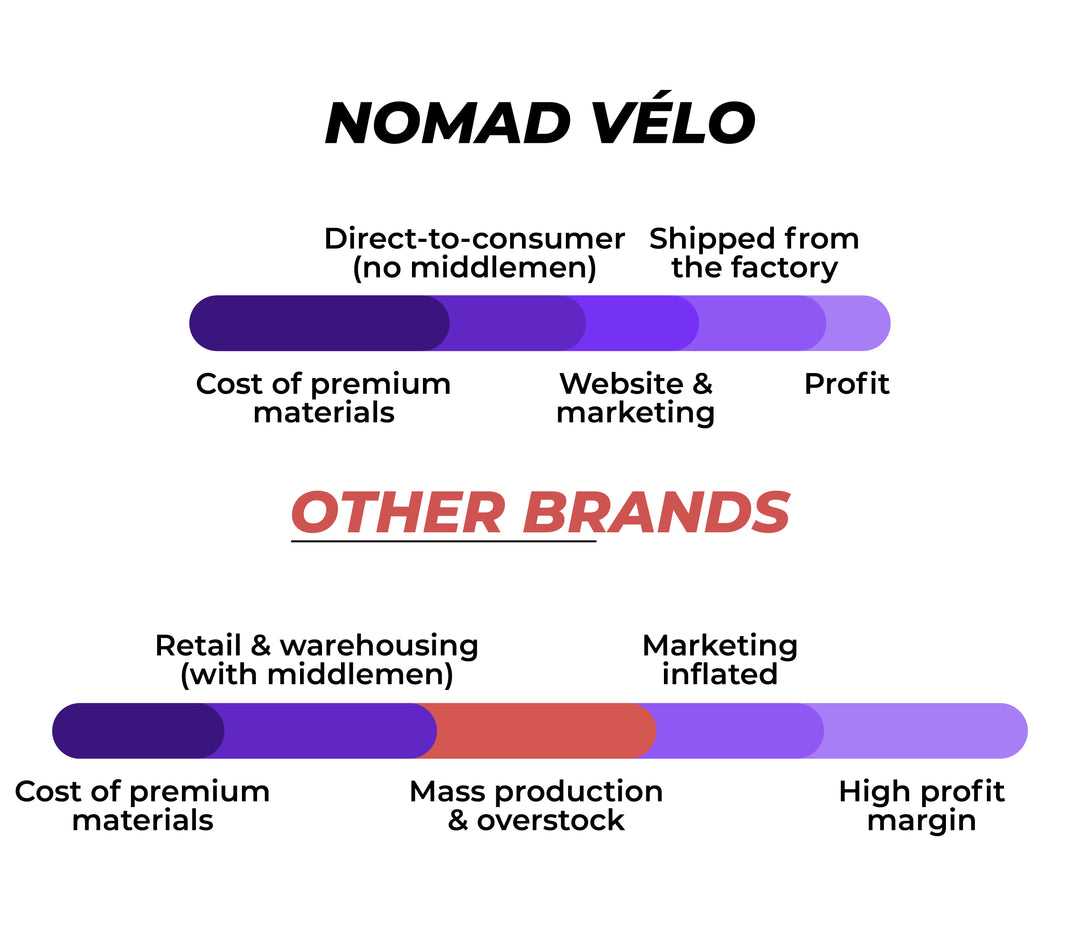 NOMAD VÉLO

Direct-to-consumer (no middlemen)

Shipped from the factory

Cost of premium materials

Website & marketing

Profit

OTHER BRANDS

Retail & warehousing (with middlemen)

Marketing inflated

Cost of premium materials

Mass production & overstock

High profit margin